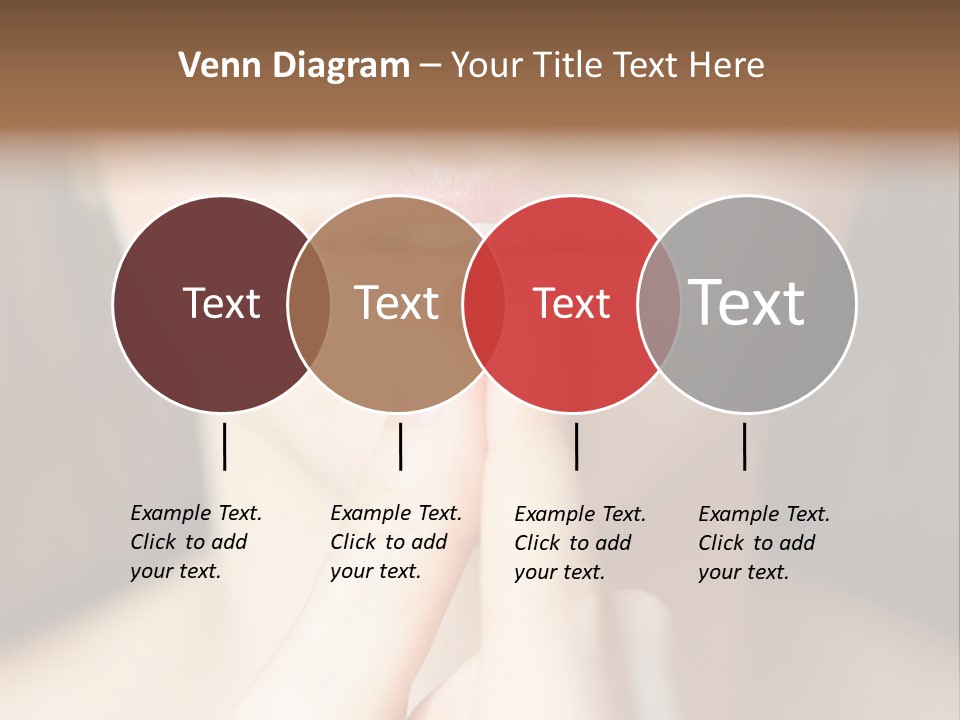 Venn Diagram – Your Title Text Here

Text

Text

Text

Text

Example Text. Click to add your text.

Example Text. Click to add your text.

Example Text. Click to add your text.

Example Text. Click to add your text.